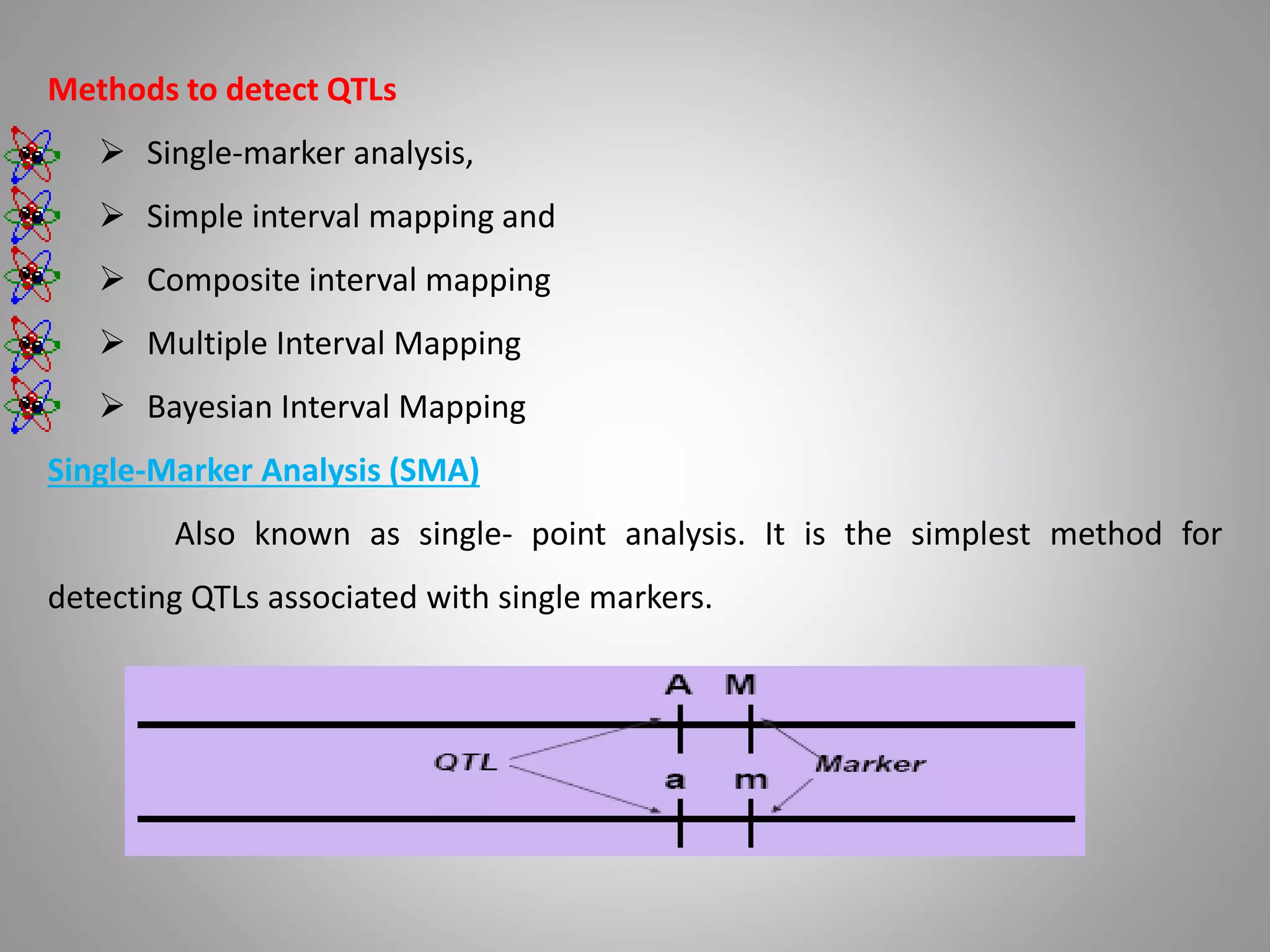 Methods to detect QTLs

➢ Single-marker analysis,

➢ Simple interval mapping and

➢ Composite interval mapping

➢ Multiple Interval Mapping

➢ Bayesian Interval Mapping

Single-Marker Analysis (SMA)

Also known as single- point analysis. It is the simplest method for detecting QTLs associated with single markers.

A M

QTL

Marker

a m